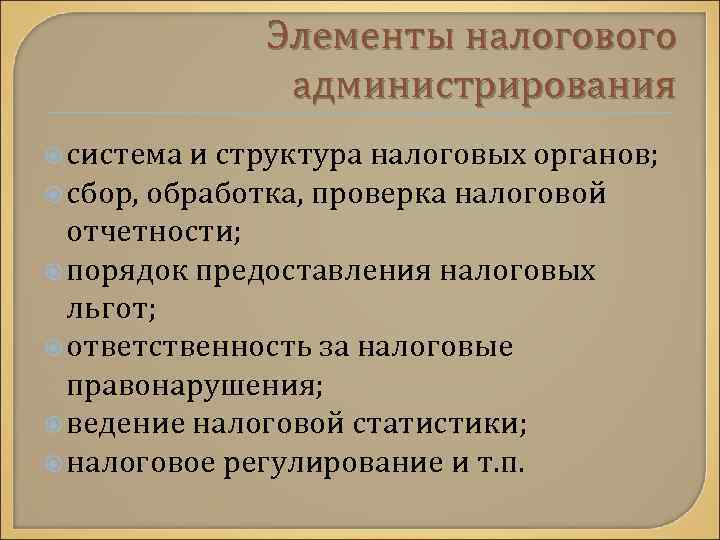 Элементы налогового администрирования

система и структура налоговых органов;
сбор, обработка, проверка налоговой отчетности;
порядок предоставления налоговых льгот;
ответственность за налоговые правонарушения;
ведение налоговой статистики;
налоговое регулирование и т.п.